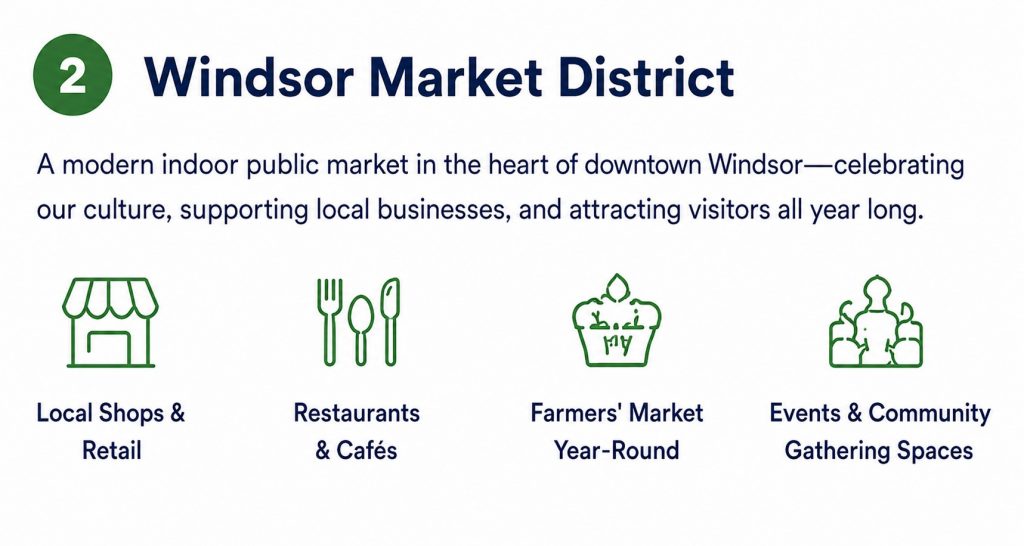 2 Windsor Market District

A modern indoor public market in the heart of downtown Windsor—celebrating our culture, supporting local businesses, and attracting visitors all year long.

Local Shops & Retail

Restaurants & Cafés

Farmers' Market Year-Round

Events & Community Gathering Spaces